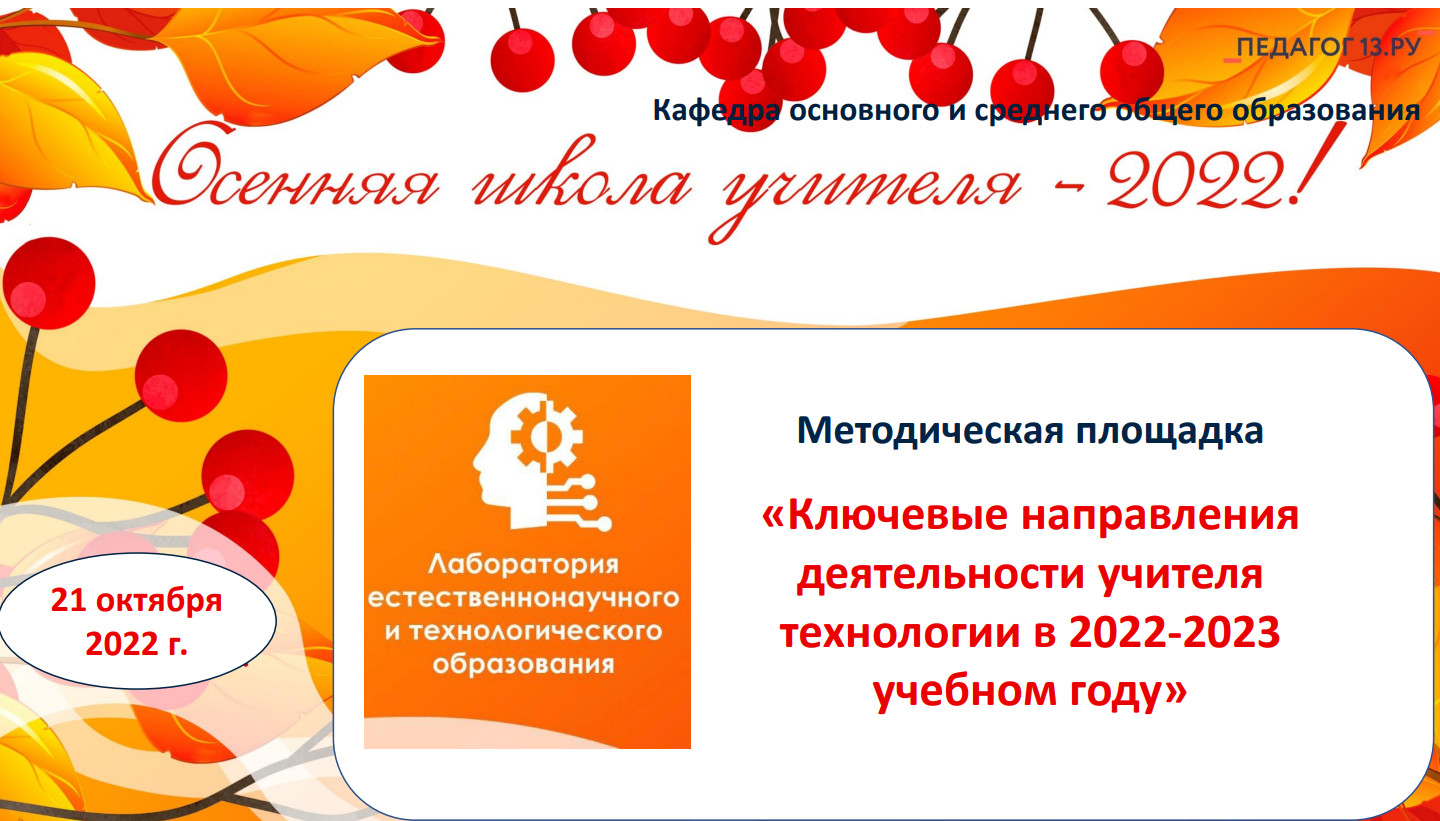 ПЕДАГОГ 13.РУ

Кафедра основного и среднего общего образования

Осенняя школа учителя - 2022!

21 октября 2022 г.

Лаборатория естественнонаучного и технологического образования

Методическая площадка

«Ключевые направления деятельности учителя технологии в 2022-2023 учебном году»